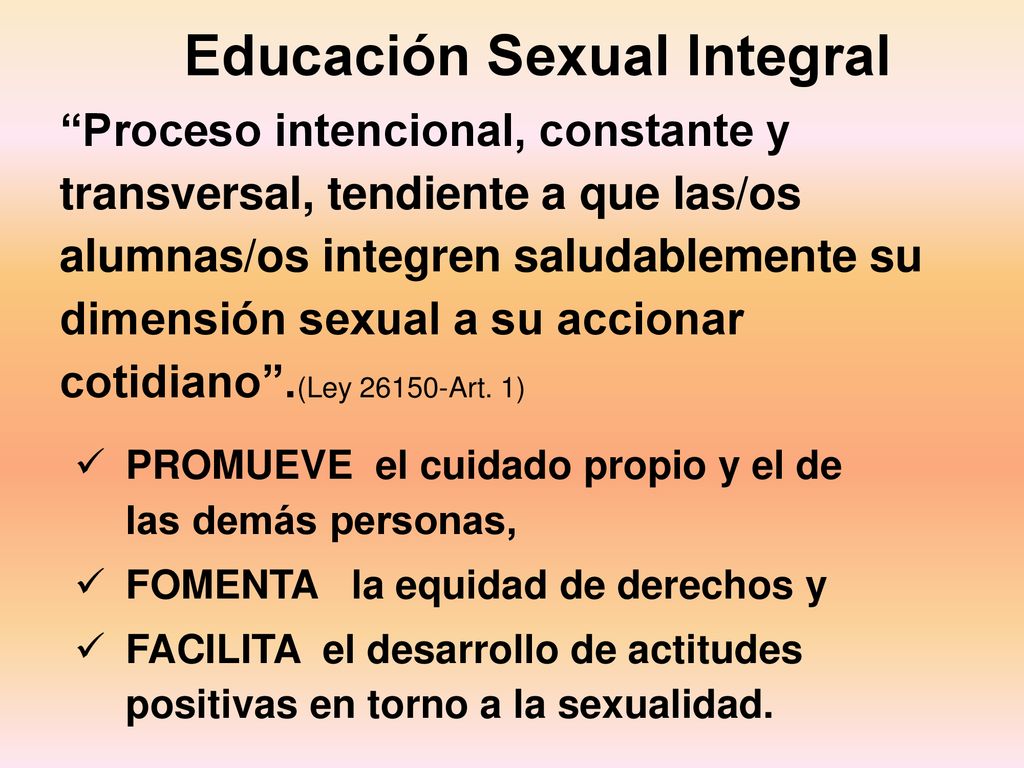 Educación Sexual Integral

“Proceso intencional, constante y transversal, tendiente a que las/os alumnas/os integren saludablemente su dimensión sexual a su accionar cotidiano”.(Ley 26150-Art. 1)

✓ PROMUEVE el cuidado propio y el de las demás personas,

✓ FOMENTA la equidad de derechos y

✓ FACILITA el desarrollo de actitudes positivas en torno a la sexualidad.